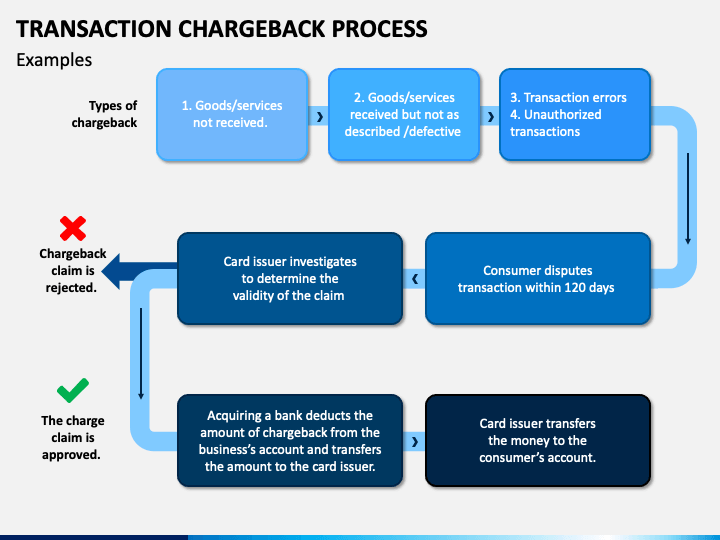 TRANSACTION CHARGEBACK PROCESS

Examples

Types of chargeback

1. Goods/services not received.

2. Goods/services received but not as described /defective

3. Transaction errors
4. Unauthorized transactions

Consumer disputes transaction within 120 days

Card issuer investigates to determine the validity of the claim

Chargeback claim is rejected.

The charge claim is approved.

Acquiring a bank deducts the amount of chargeback from the business's account and transfers the amount to the card issuer.

Card issuer transfers the money to the consumer's account.